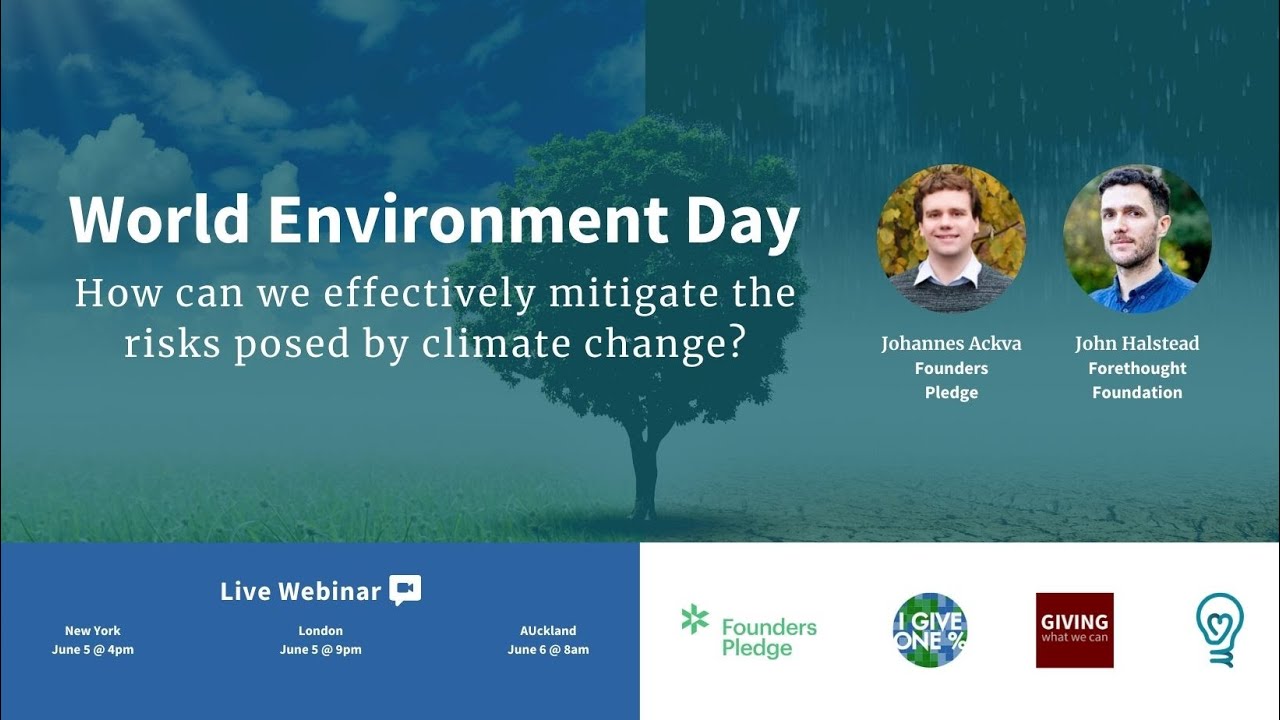 World Environment Day

How can we effectively mitigate the risks posed by climate change?

Johannes Ackva
Founders
Pledge

John Halstead
Forethought
Foundation

Live Webinar

New York
June 5 @ 4pm

London
June 5 @ 9pm

AUckland
June 6 @ 8am

Founders Pledge

I GIVE ONE %

GIVING what we can